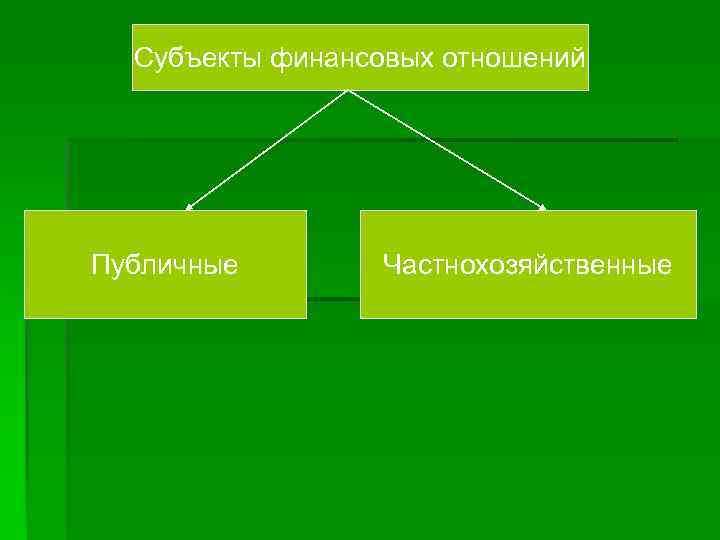 Субъекты финансовых отношений

Публичные

Частнохозяйственные